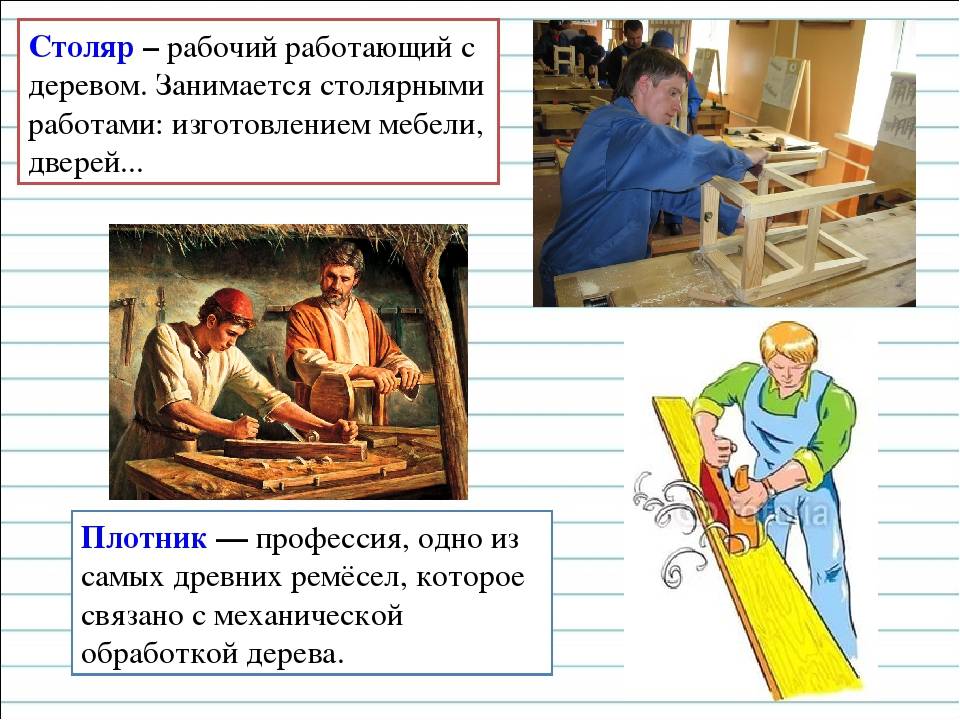 Столяр – рабочий работающий с деревом. Занимается столярными работами: изготовлением мебели, дверей...

Плотник — профессия, одно из самых древних ремёсел, которое связано с механической обработкой дерева.